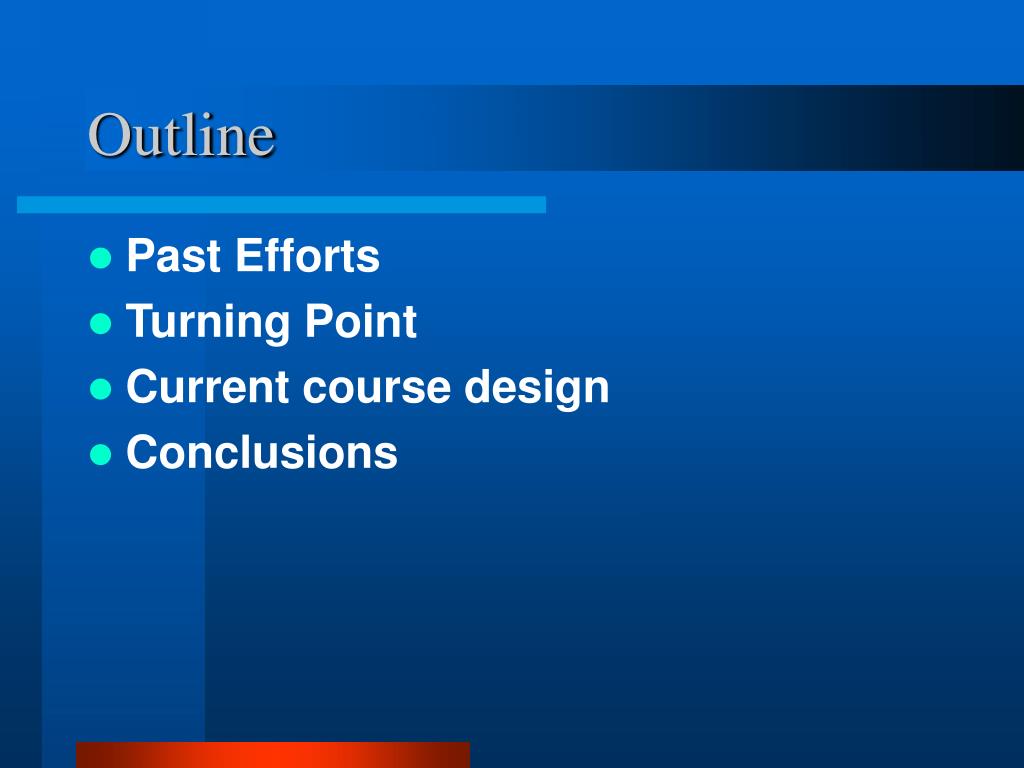 Outline

- Past Efforts
- Turning Point
- Current course design
- Conclusions